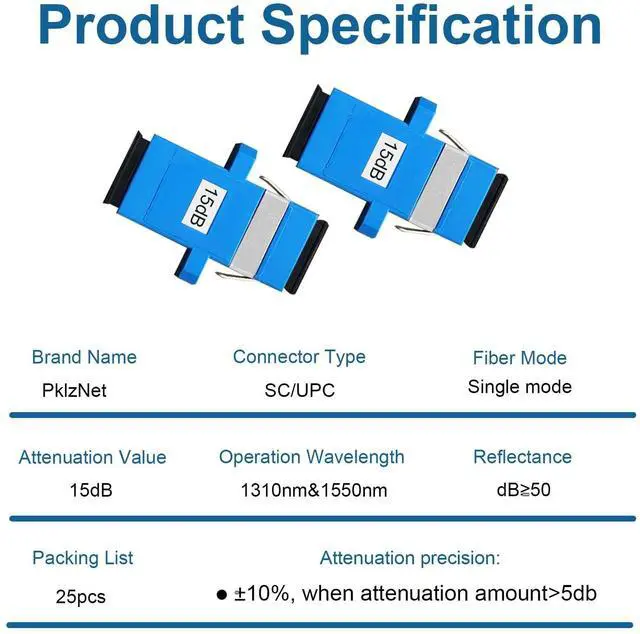 Product Specification

15dB

15dB

Brand Name
PklzNet

Connector Type
SC/UPC

Fiber Mode
Single mode

Attenuation Value
15dB

Operation Wavelength
1310nm&1550nm

Reflectance
dB≧50

Packing List
25pcs

Attenuation precision:
● ±10%, when attenuation amount>5db